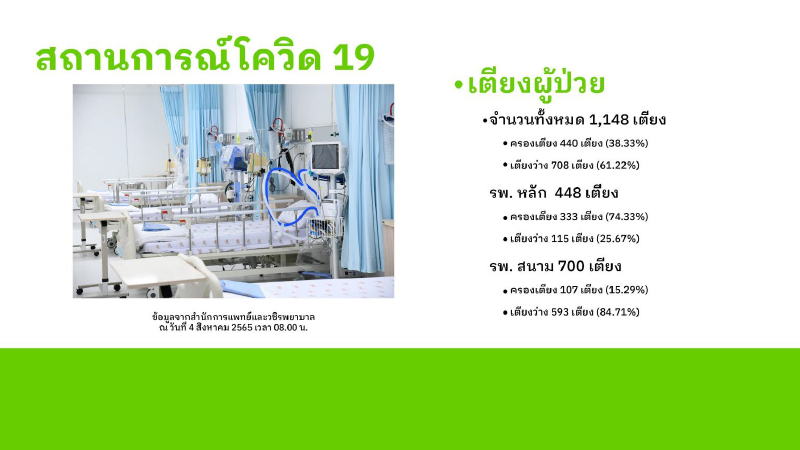 สถานการณ์โควิด 19

ข้อมูลจากสำนักการแพทย์และวชิรพยาบาล ณ วันที่ 4 สิงหาคม 2565 เวลา 08.00 น.

• เตียงผู้ป่วย

• จำนวนทั้งหมด 1,148 เตียง

• ครองเตียง 440 เตียง (38.33%)

• เตียงว่าง 708 เตียง (61.22%)

รพ. หลัก 448 เตียง

• ครองเตียง 333 เตียง (74.33%)

• เตียงว่าง 115 เตียง (25.67%)

รพ. สนาม 700 เตียง

• ครองเตียง 107 เตียง (15.29%)

• เตียงว่าง 593 เตียง (84.71%)